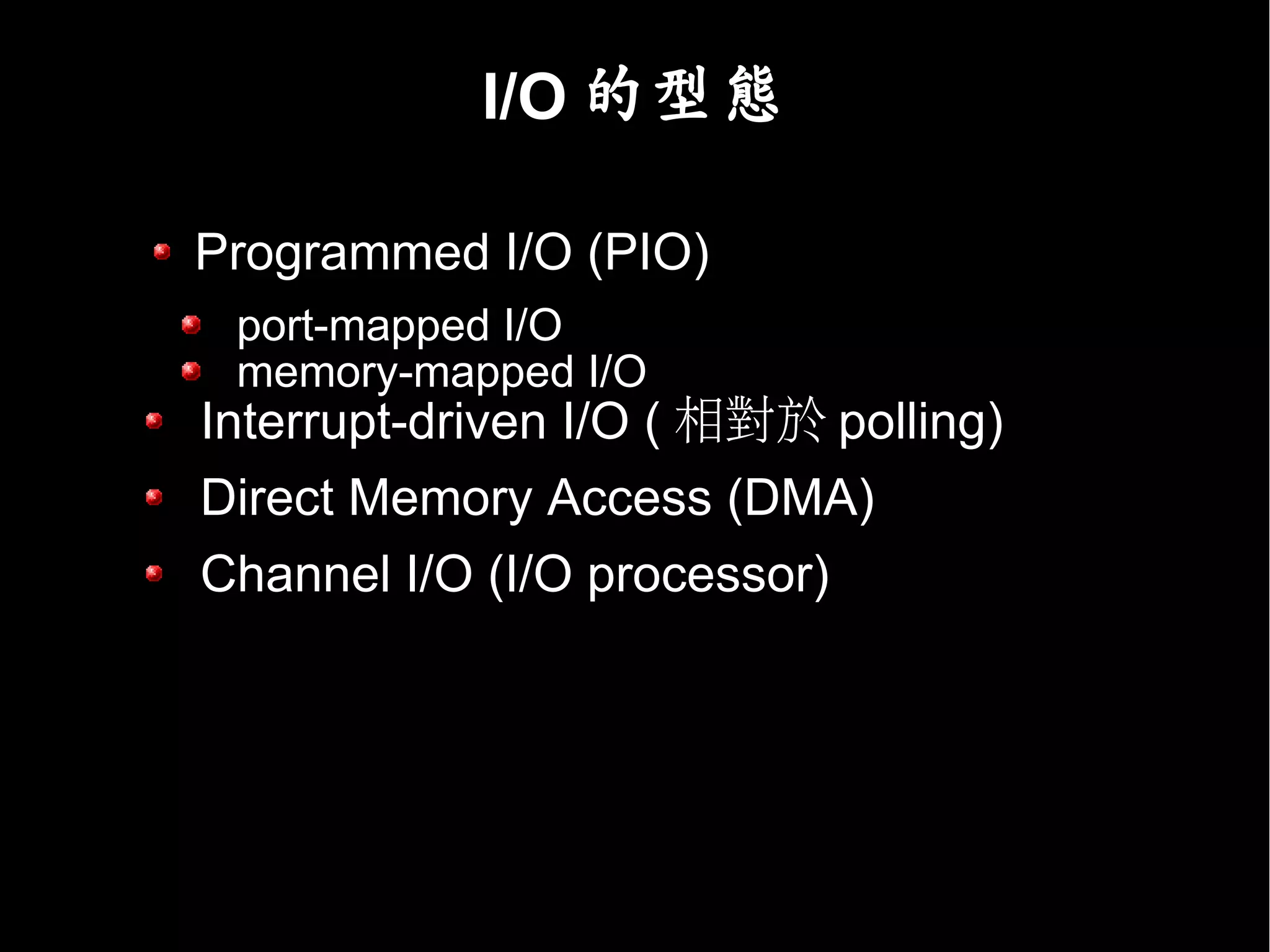 I/O 的型態

Programmed I/O (PIO)

port-mapped I/O

memory-mapped I/O

Interrupt-driven I/O ( 相對於 polling)

Direct Memory Access (DMA)

Channel I/O (I/O processor)